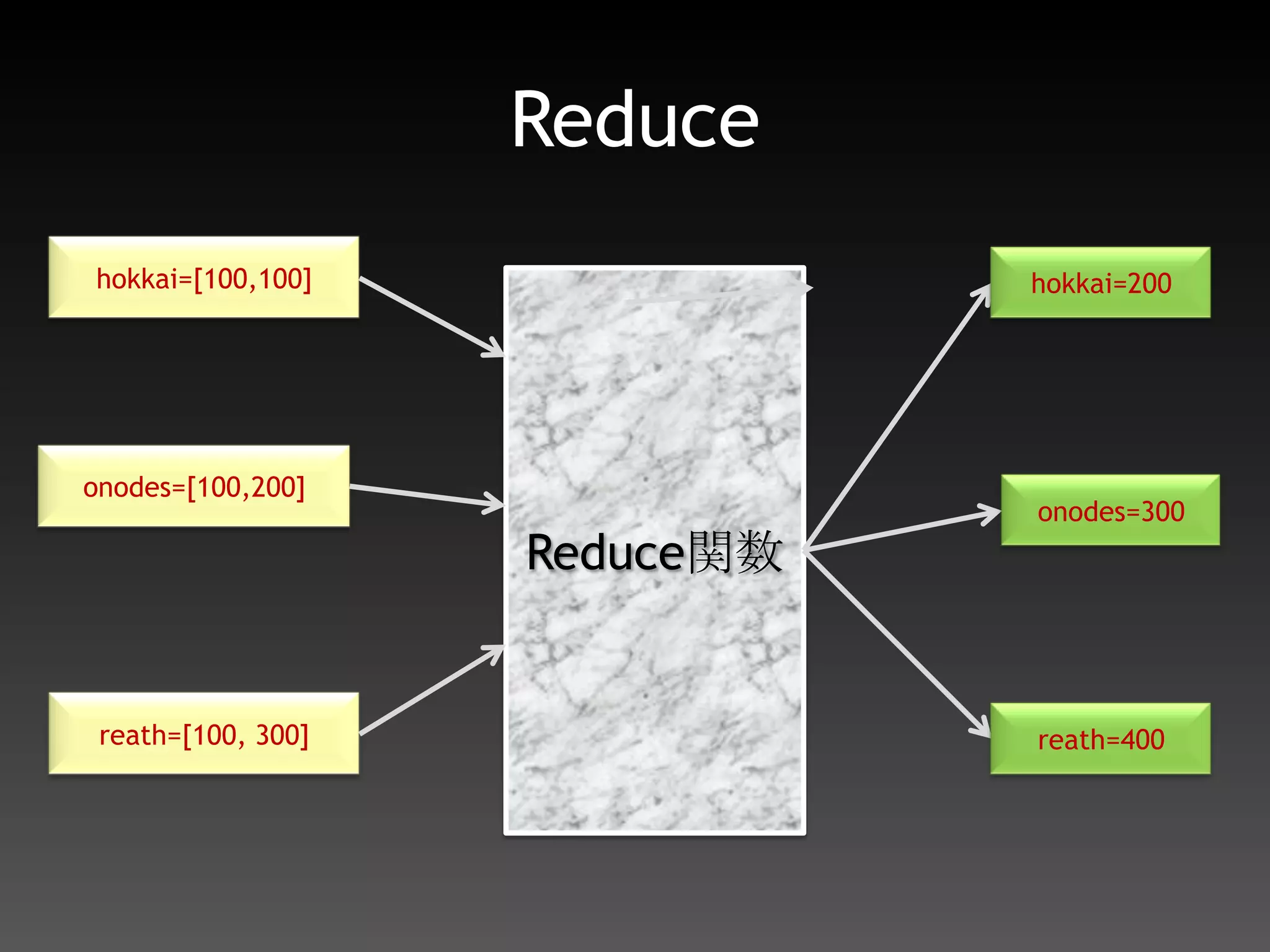 Reduce

hokkai=[100,100]

onodes=[100,200]

reath=[100, 300]

Reduce関数

hokkai=200

onodes=300

reath=400